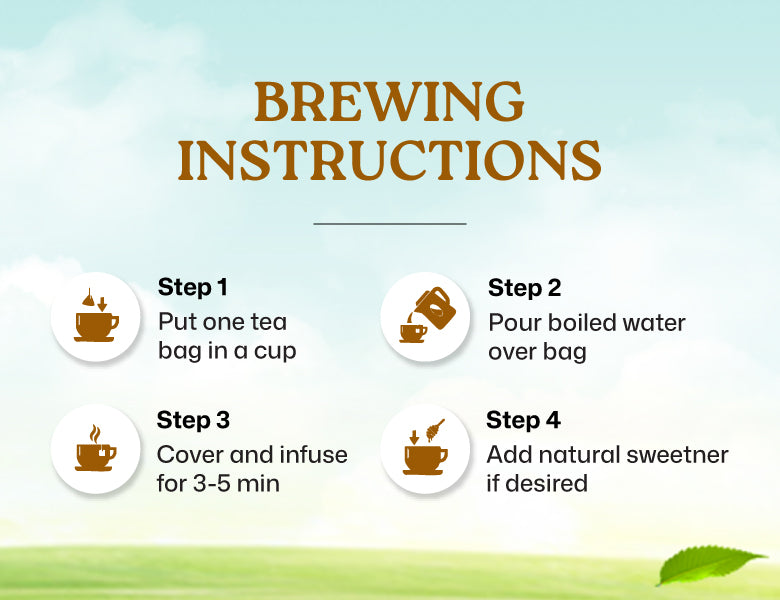 BREWING INSTRUCTIONS

Step 1
Put one tea bag in a cup

Step 2
Pour boiled water over bag

Step 3
Cover and infuse for 3-5 min

Step 4
Add natural sweetner if desired